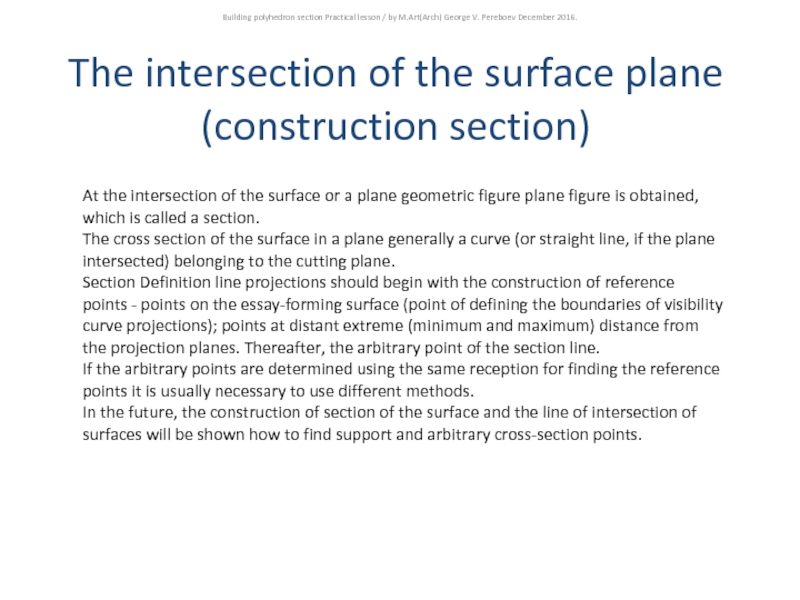 Building polyhedron section Practical lesson / by M.Art(Arch) George V. Pereboev December 2016.

The intersection of the surface plane (construction section)

At the intersection of the surface or a plane geometric figure plane figure is obtained, which is called a section.
The cross section of the surface in a plane generally a curve (or straight line, if the plane intersected) belonging to the cutting plane.
Section Definition line projections should begin with the construction of reference points - points on the essay-forming surface (point of defining the boundaries of visibility curve projections); points at distant extreme (minimum and maximum) distance from the projection planes. Thereafter, the arbitrary point of the section line.
If the arbitrary points are determined using the same reception for finding the reference points it is usually necessary to use different methods.
In the future, the construction of section of the surface and the line of intersection of surfaces will be shown how to find support and arbitrary cross-section points.